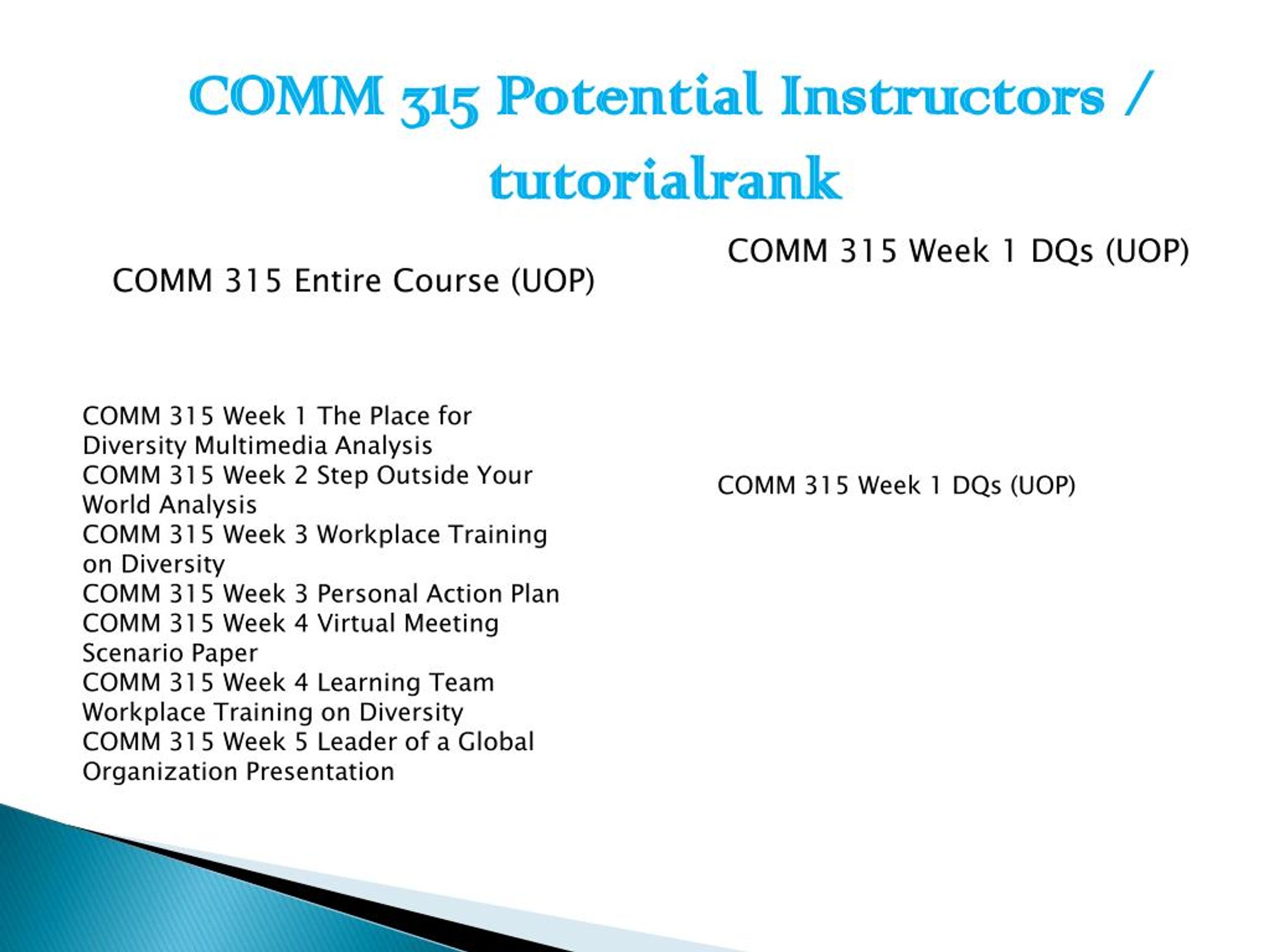 COMM 315 Potential Instructors / tutorialrank

COMM 315 Entire Course (UOP)

COMM 315 Week 1 The Place for Diversity Multimedia Analysis
COMM 315 Week 2 Step Outside Your World Analysis
COMM 315 Week 3 Workplace Training on Diversity
COMM 315 Week 3 Personal Action Plan
COMM 315 Week 4 Virtual Meeting Scenario Paper
COMM 315 Week 4 Learning Team Workplace Training on Diversity
COMM 315 Week 5 Leader of a Global Organization Presentation

COMM 315 Week 1 DQs (UOP)

COMM 315 Week 1 DQs (UOP)